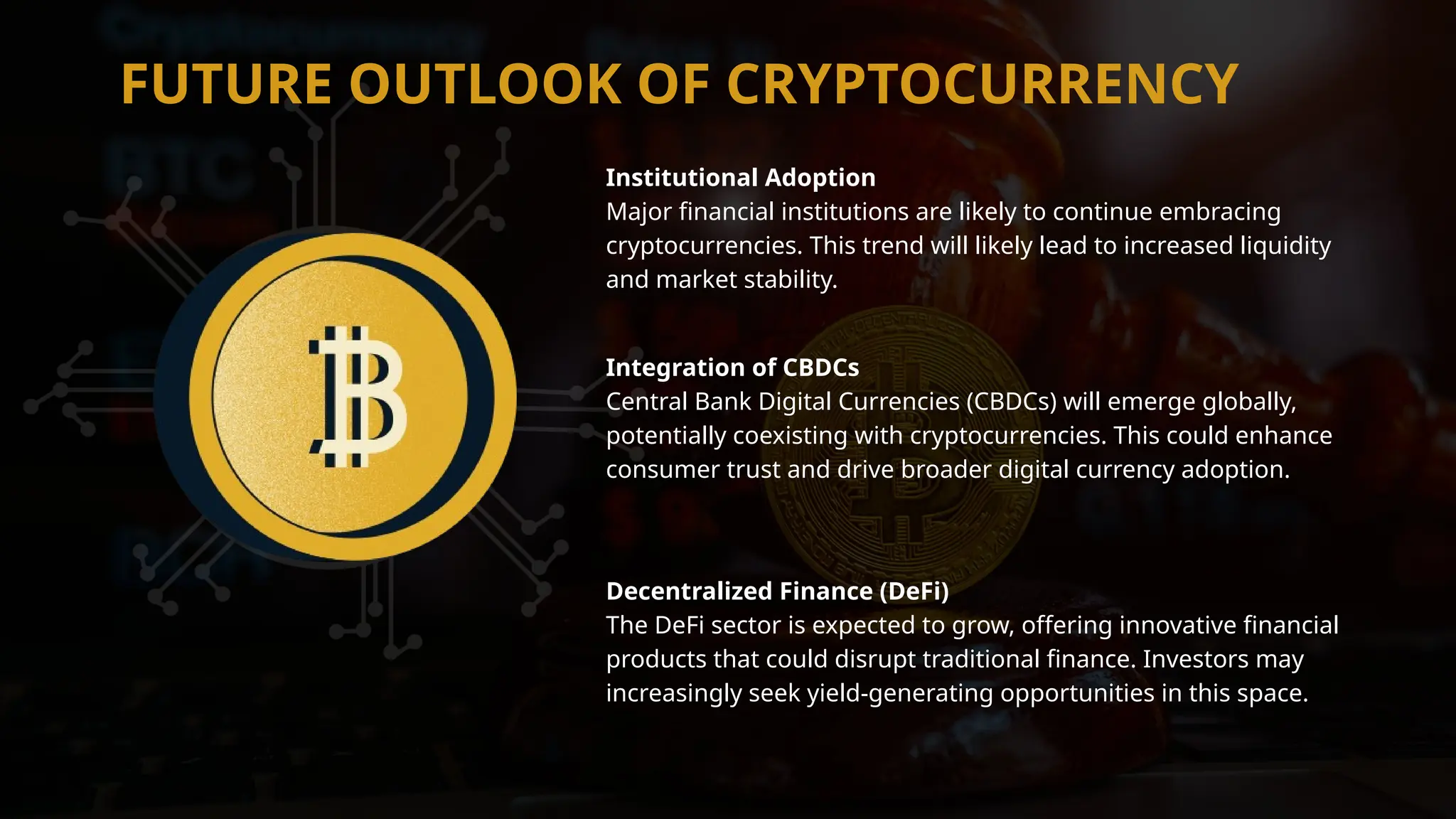 FUTURE OUTLOOK OF CRYPTOCURRENCY

Institutional Adoption
Major financial institutions are likely to continue embracing cryptocurrencies. This trend will likely lead to increased liquidity and market stability.

Integration of CBDCs
Central Bank Digital Currencies (CBDCs) will emerge globally, potentially coexisting with cryptocurrencies. This could enhance consumer trust and drive broader digital currency adoption.

Decentralized Finance (DeFi)
The DeFi sector is expected to grow, offering innovative financial products that could disrupt traditional finance. Investors may increasingly seek yield-generating opportunities in this space.